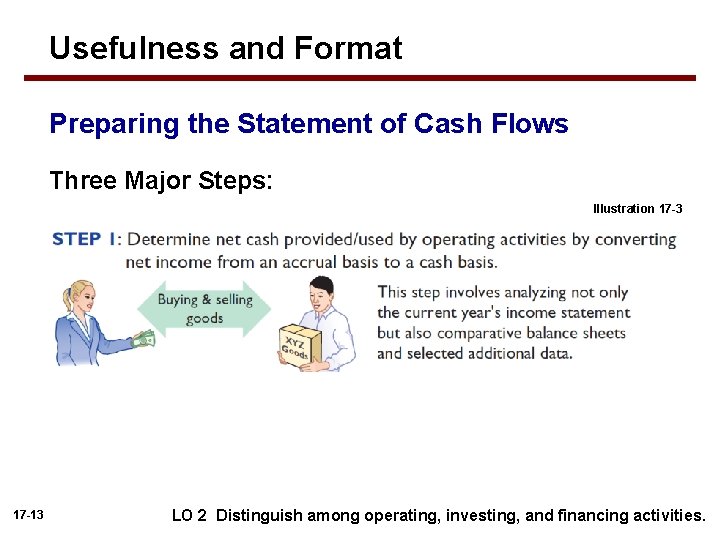 Usefulness and Format

Preparing the Statement of Cash Flows

Three Major Steps:

Illustration 17-3

STEP 1: Determine net cash provided/used by operating activities by converting net income from an accrual basis to a cash basis.

Buying & selling goods

XYZ Goods

This step involves analyzing not only the current year's income statement but also comparative balance sheets and selected additional data.

17-13

LO 2 Distinguish among operating, investing, and financing activities.